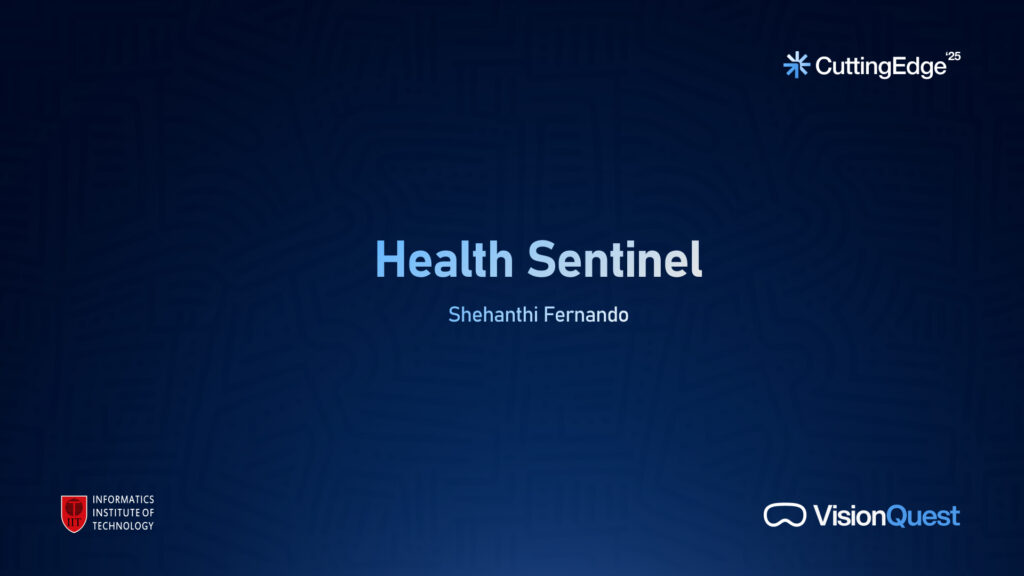 CuttingEdge '25

Health Sentinel

Shehanthi Fernando

IIT INFORMATICS INSTITUTE OF TECHNOLOGY

VisionQuest